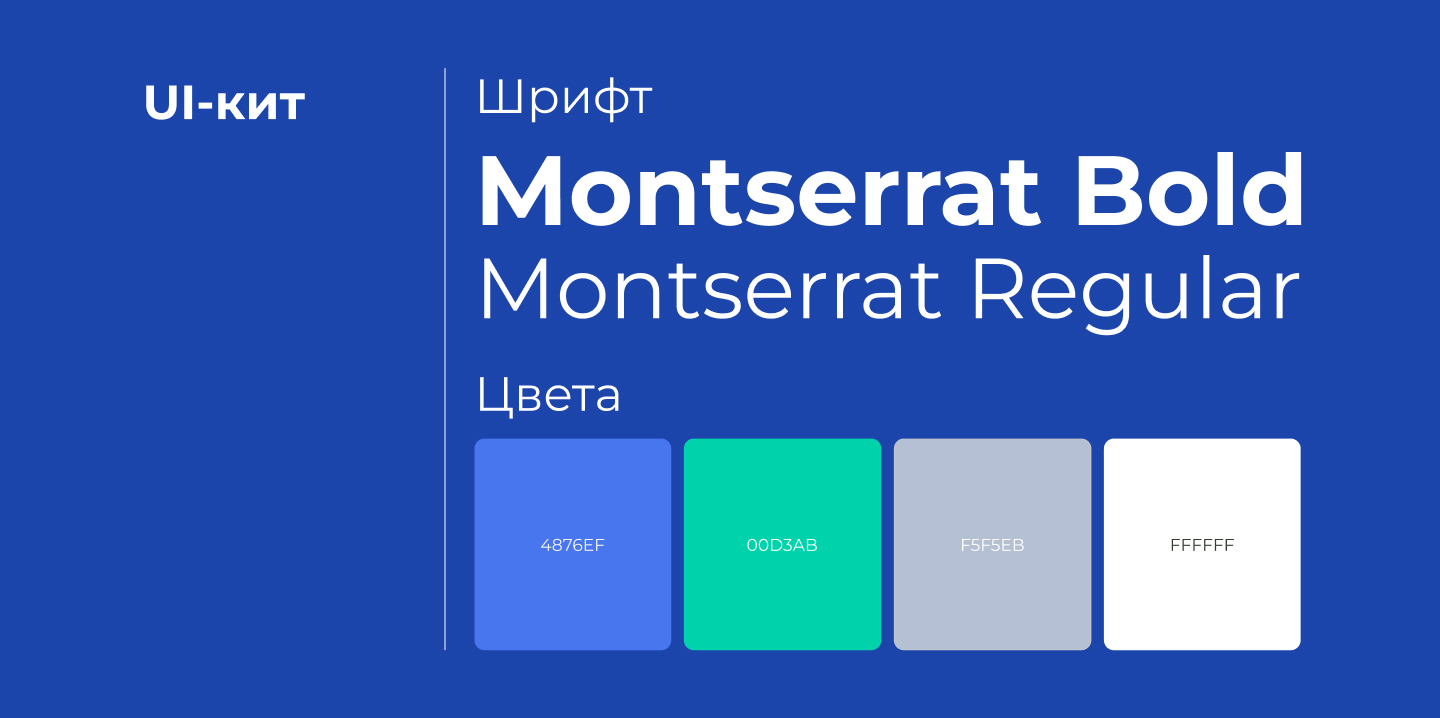 UI-кит

Шрифт

Montserrat Bold

Montserrat Regular

Цвета

4876EF

00D3AB

F5F5EB

FFFFFF